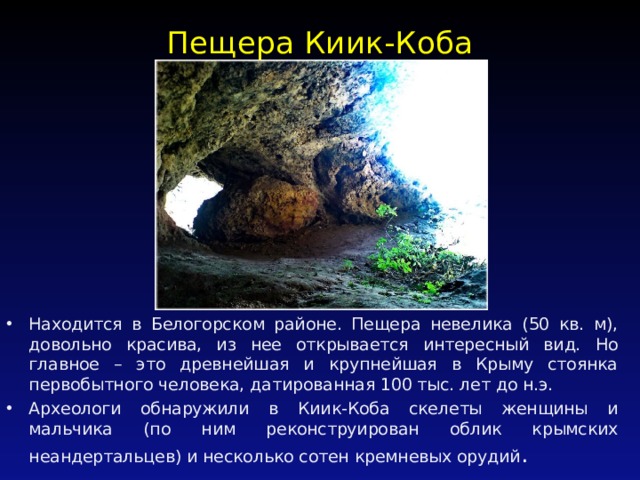 Пещера Киик-Коба

• Находится в Белогорском районе. Пещера невелика (50 кв. м), довольно красива, из нее открывается интересный вид. Но главное – это древнейшая и крупнейшая в Крыму стоянка первобытного человека, датированная 100 тыс. лет до н.э.

• Археологи обнаружили в Киик-Коба скелеты женщины и мальчика (по ним реконструирован облик крымских неандертальцев) и несколько сотен кремневых орудий.